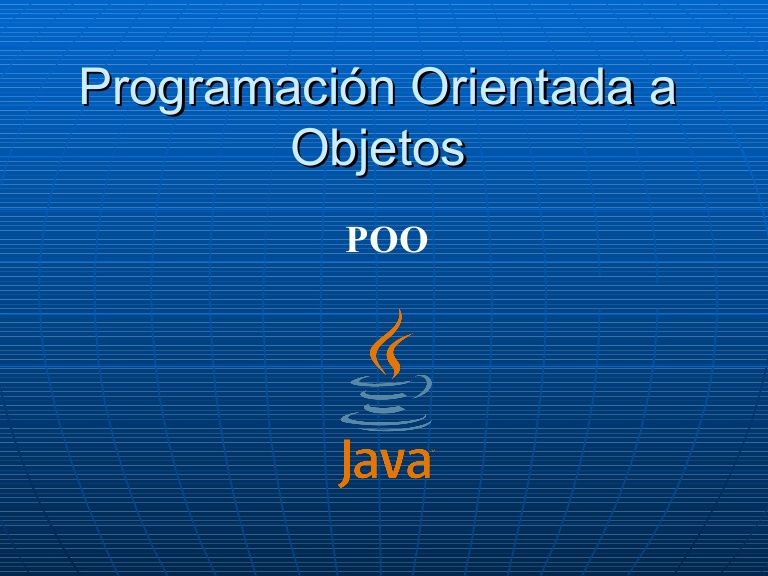 Programación Orientada a Objetos

POO

Java